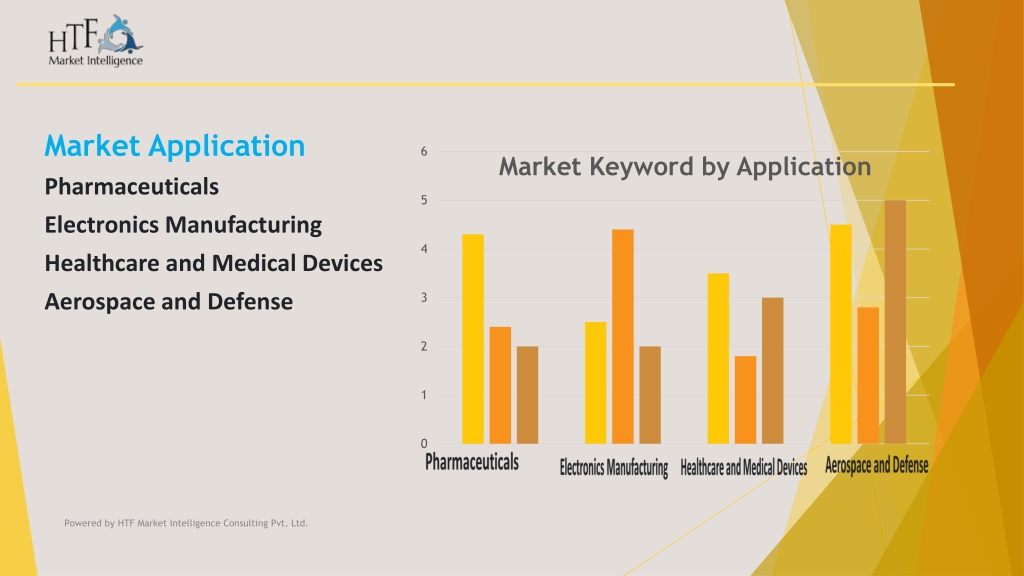 HTF
Market Intelligence

Market Application
Pharmaceuticals
Electronics Manufacturing
Healthcare and Medical Devices
Aerospace and Defense

Market Keyword by Application

6
5
4
3
2
1
0

Pharmaceuticals
Electronics Manufacturing
Healthcare and Medical Devices
Aerospace and Defense

Powered by HTF Market Intelligence Consulting Pvt. Ltd.